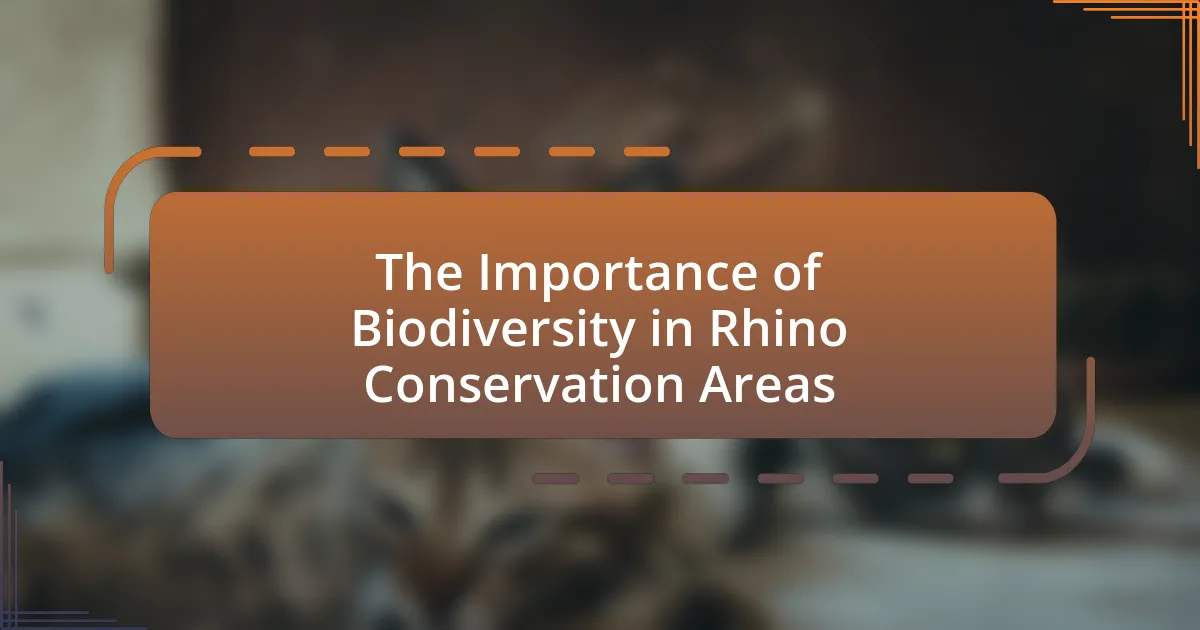 The Importance of Biodiversity in Rhino Conservation Areas